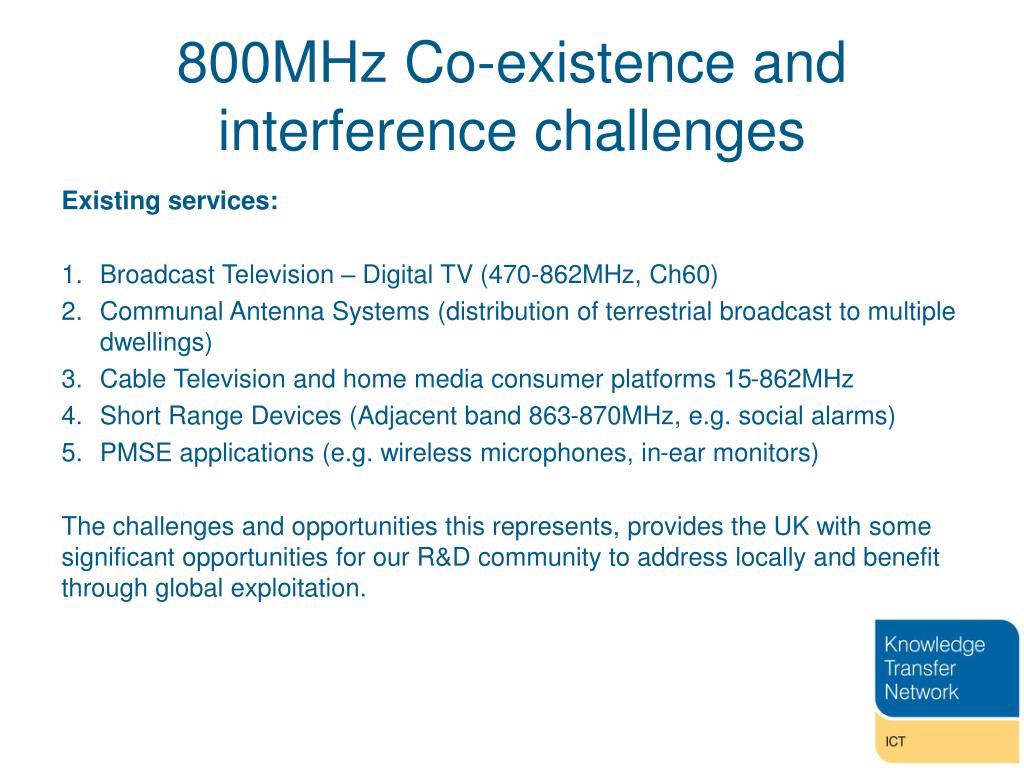 800MHz Co-existence and interference challenges

Existing services:

1. Broadcast Television – Digital TV (470-862MHz, Ch60)
2. Communal Antenna Systems (distribution of terrestrial broadcast to multiple dwellings)
3. Cable Television and home media consumer platforms 15-862MHz
4. Short Range Devices (Adjacent band 863-870MHz, e.g. social alarms)
5. PMSE applications (e.g. wireless microphones, in-ear monitors)

The challenges and opportunities this represents, provides the UK with some significant opportunities for our R&D community to address locally and benefit through global exploitation.

Knowledge Transfer Network

ICT